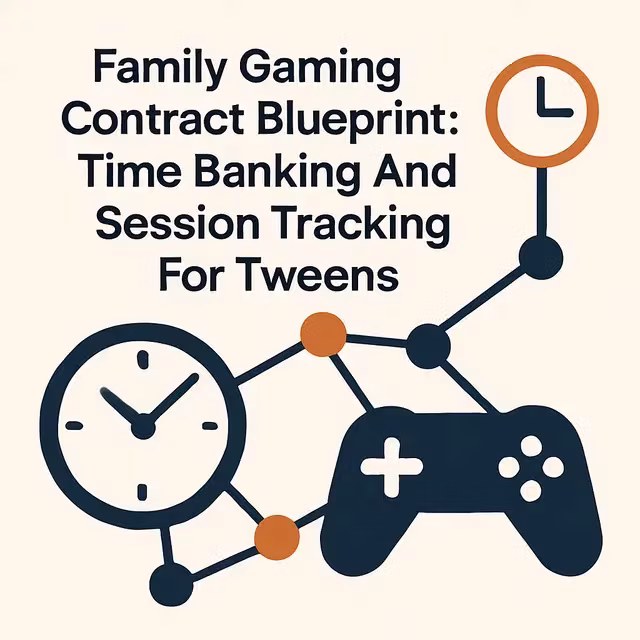 Family Gaming Contract Blueprint: Time Banking And Session Tracking For Tweens